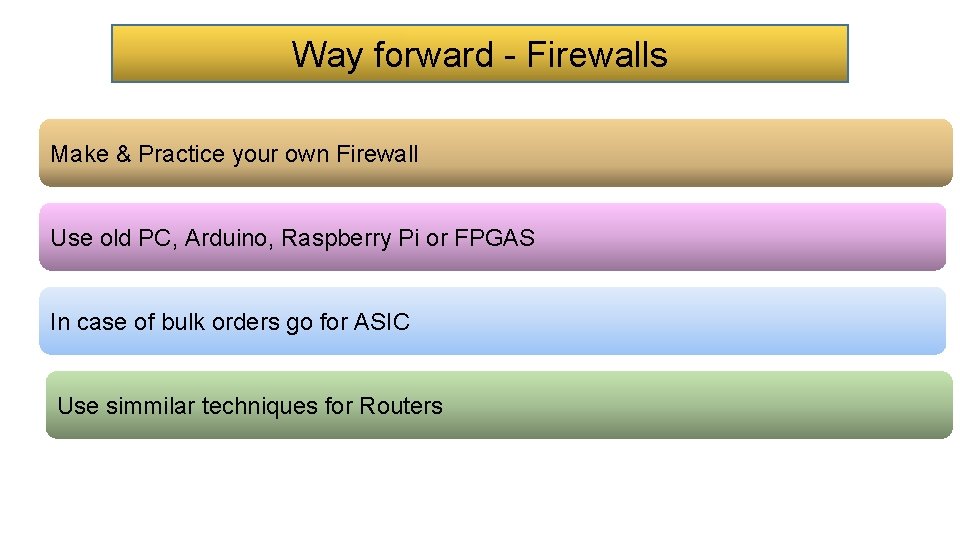 Way forward - Firewalls

Make & Practice your own Firewall

Use old PC, Arduino, Raspberry Pi or FPGAS

In case of bulk orders go for ASIC

Use simmilar techniques for Routers